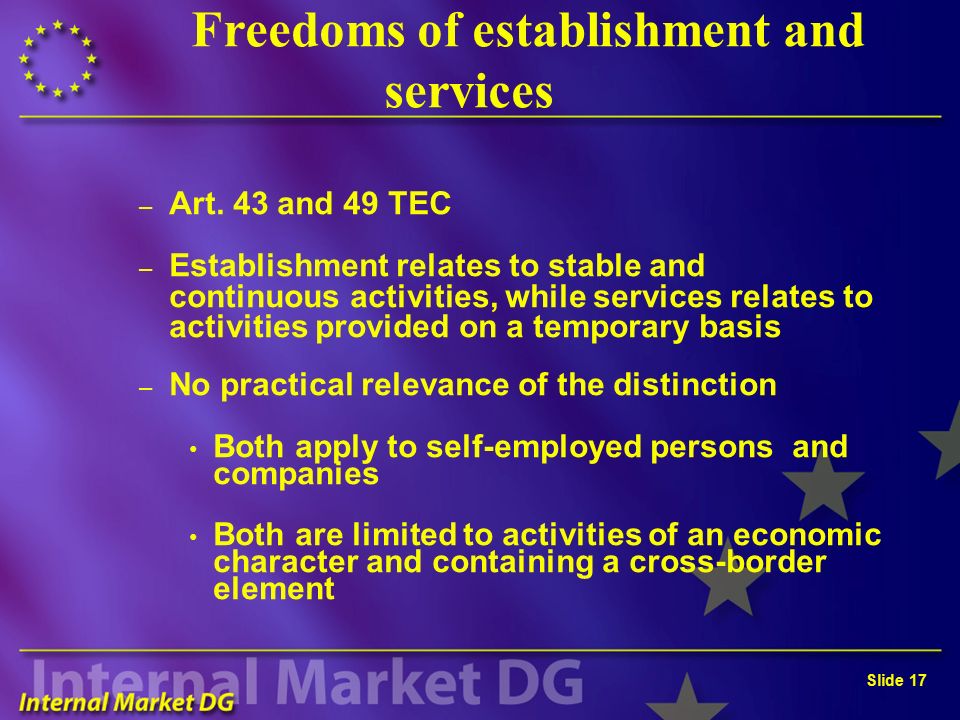 Freedoms of establishment and services

– Art. 43 and 49 TEC

– Establishment relates to stable and continuous activities, while services relates to activities provided on a temporary basis

– No practical relevance of the distinction

• Both apply to self-employed persons and companies

• Both are limited to activities of an economic character and containing a cross-border element

Internal Market DG

Internal Market DG

Slide 17